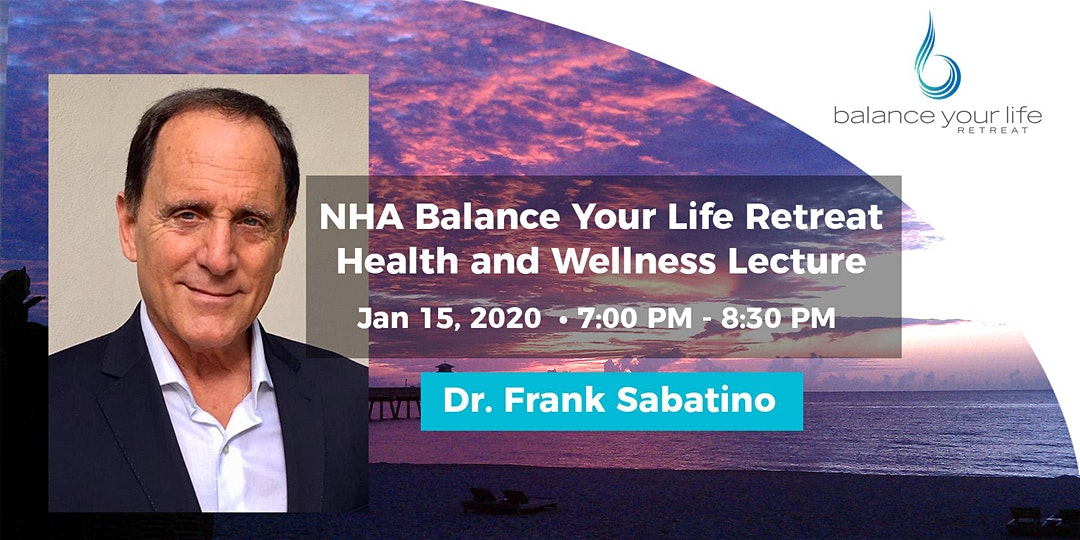 balance your life
RETREAT

NHA Balance Your Life Retreat
Health and Wellness Lecture

Jan 15, 2020 • 7:00 PM - 8:30 PM

Dr. Frank Sabatino